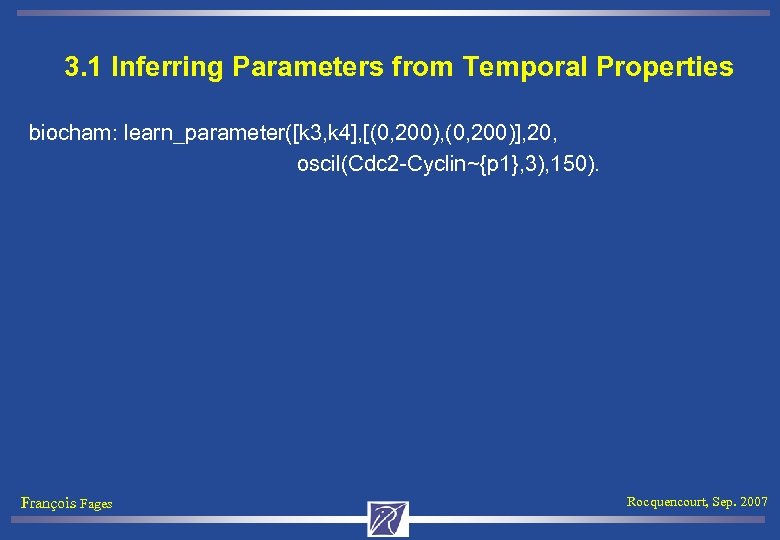 3.1 Inferring Parameters from Temporal Properties

biocham: learn_parameter([k3,k4],[(0,200),(0,200)],20, oscil(Cdc2-Cyclin~{p1},3),150).

François Fages

Rocquencourt, Sep. 2007